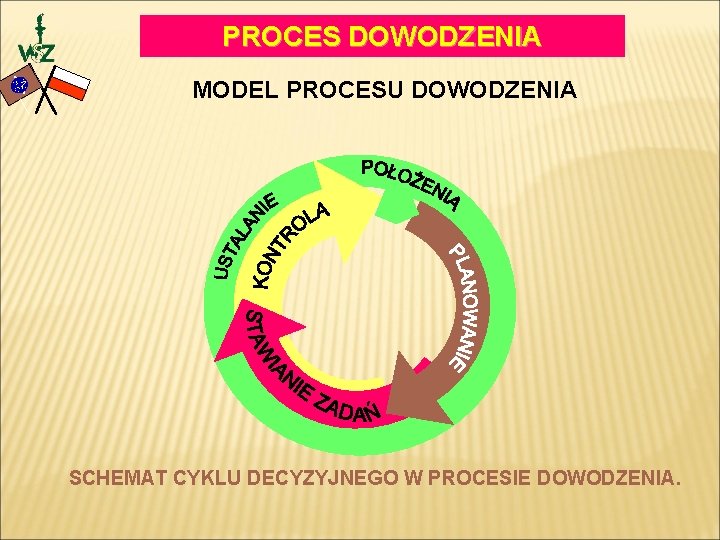 WSZ

PROCES DOWODZENIA

MODEL PROCESU DOWODZENIA

USTALANIE POŁOŻENIA

PLANOWANIE

STAWIANIE ZADAŃ

KONTROLA

SCHEMAT CYKLU DECYZYJNEGO W PROCESIE DOWODZENIA.